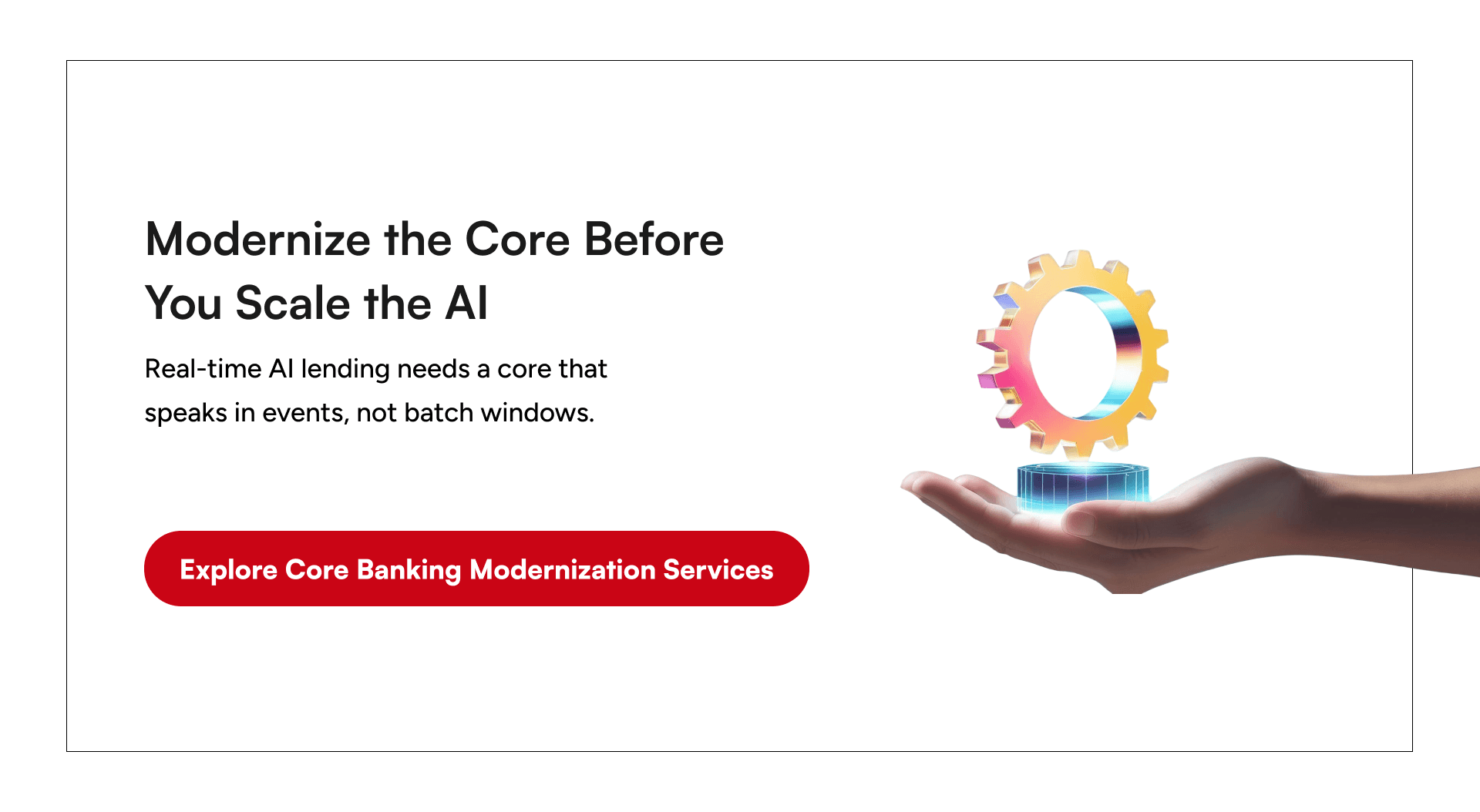 Modernize the Core Before You Scale the AI

Real-time AI lending needs a core that speaks in events, not batch windows.

Explore Core Banking Modernization Services